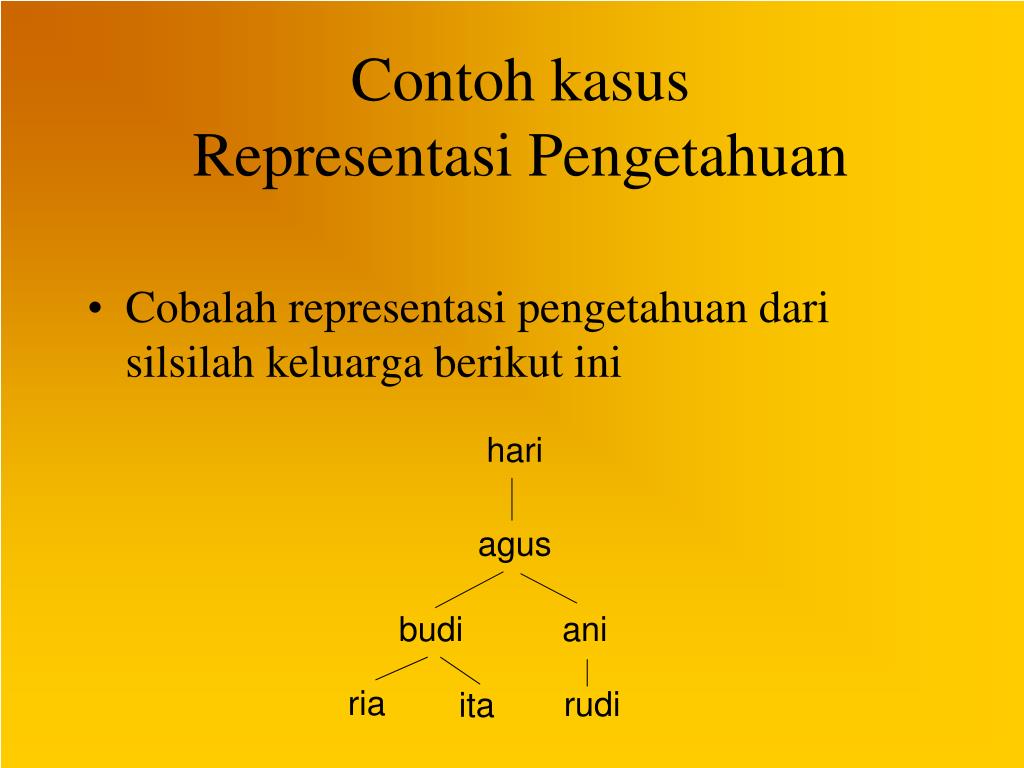 Contoh kasus
Representasi Pengetahuan

• Cobalah representasi pengetahuan dari silsilah keluarga berikut ini

hari

agus

budi

ani

ria

ita

rudi